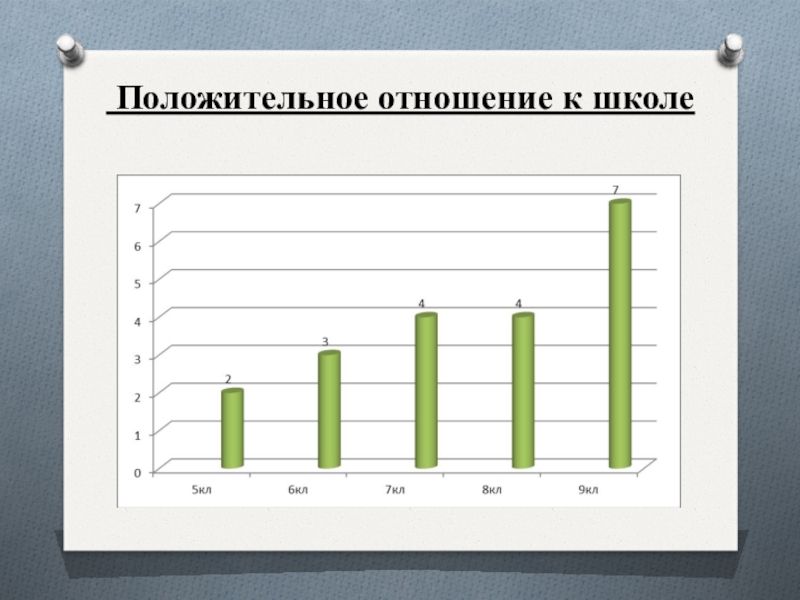 Положительное отношение к школе

7
6
5
4
3
2
1
0

2
3
4
4
7

5кл
6кл
7кл
8кл
9кл